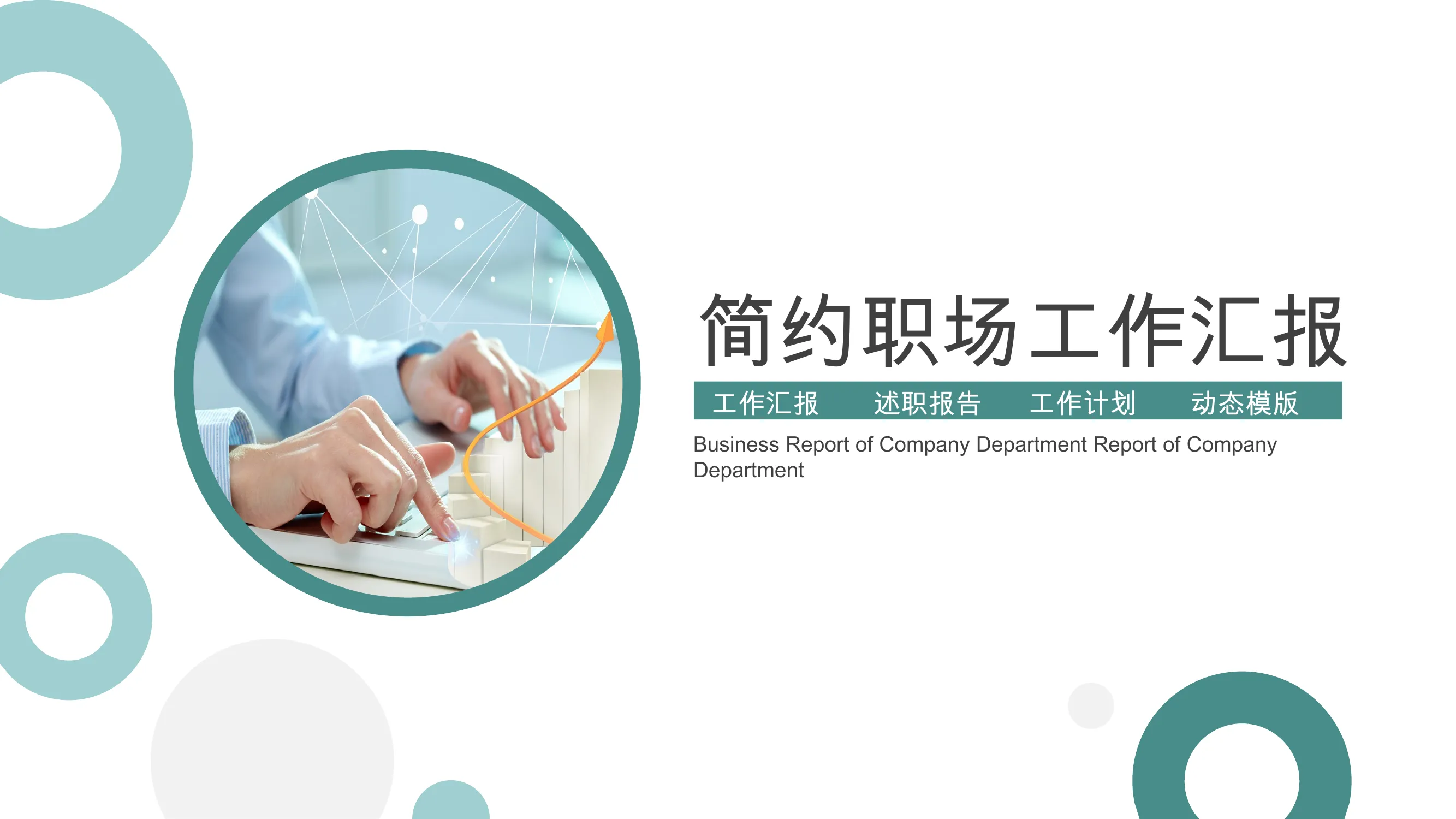 简约职场工作汇报

工作汇报　述职报告　工作计划　动态模版

Business Report of Company Department Report of Company Department